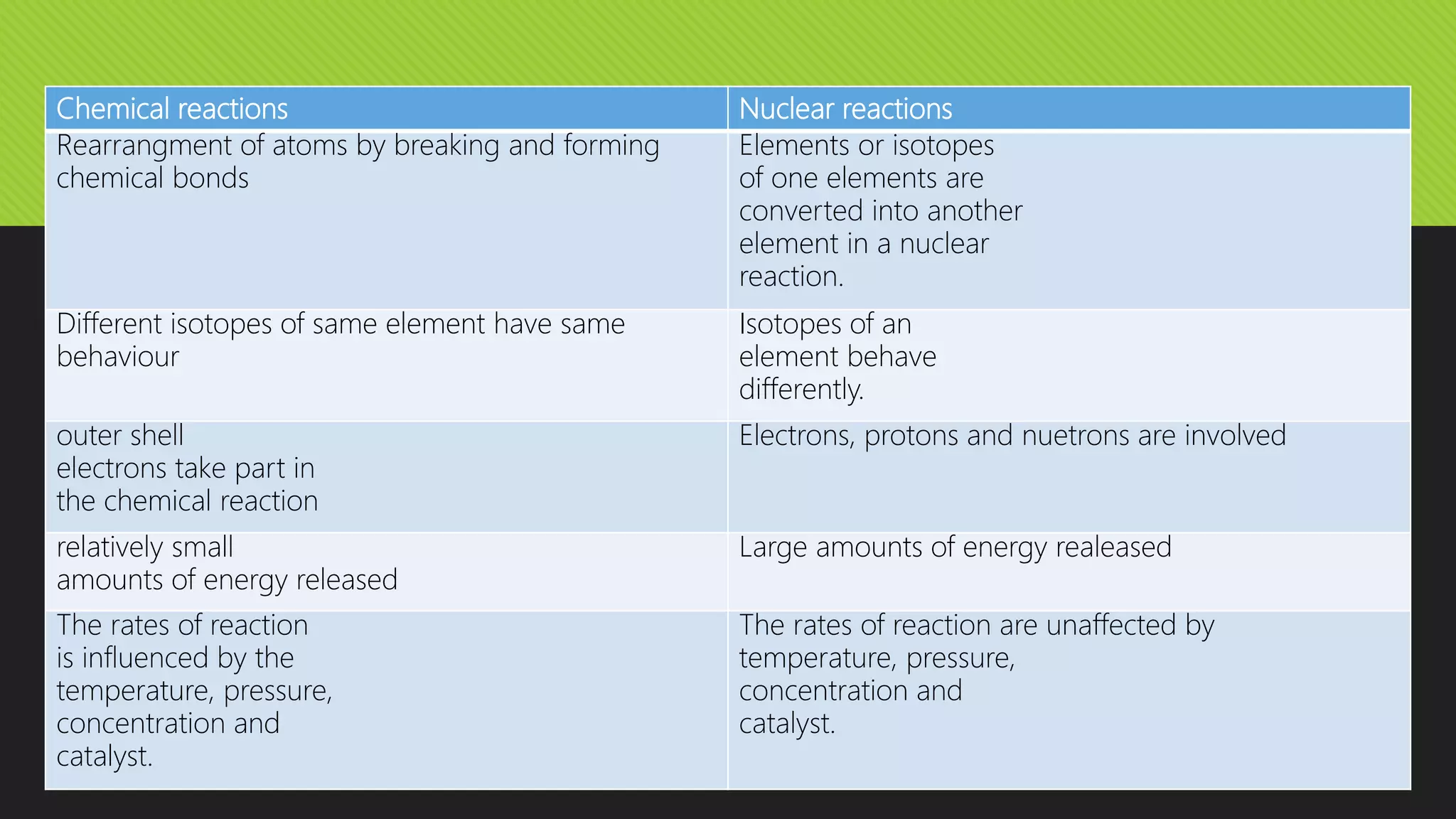 | Chemical reactions | Nuclear reactions |
|---|---|
| Rearrangment of atoms by breaking and forming chemical bonds | Elements or isotopes of one elements are converted into another element in a nuclear reaction. |
| Different isotopes of same element have same behaviour | Isotopes of an element behave differently. |
| outer shell electrons take part in the chemical reaction | Electrons, protons and nuetrons are involved |
| relatively small amounts of energy released | Large amounts of energy realeased |
| The rates of reaction is influenced by the temperature, pressure, concentration and catalyst. | The rates of reaction are unaffected by temperature, pressure, concentration and catalyst. |